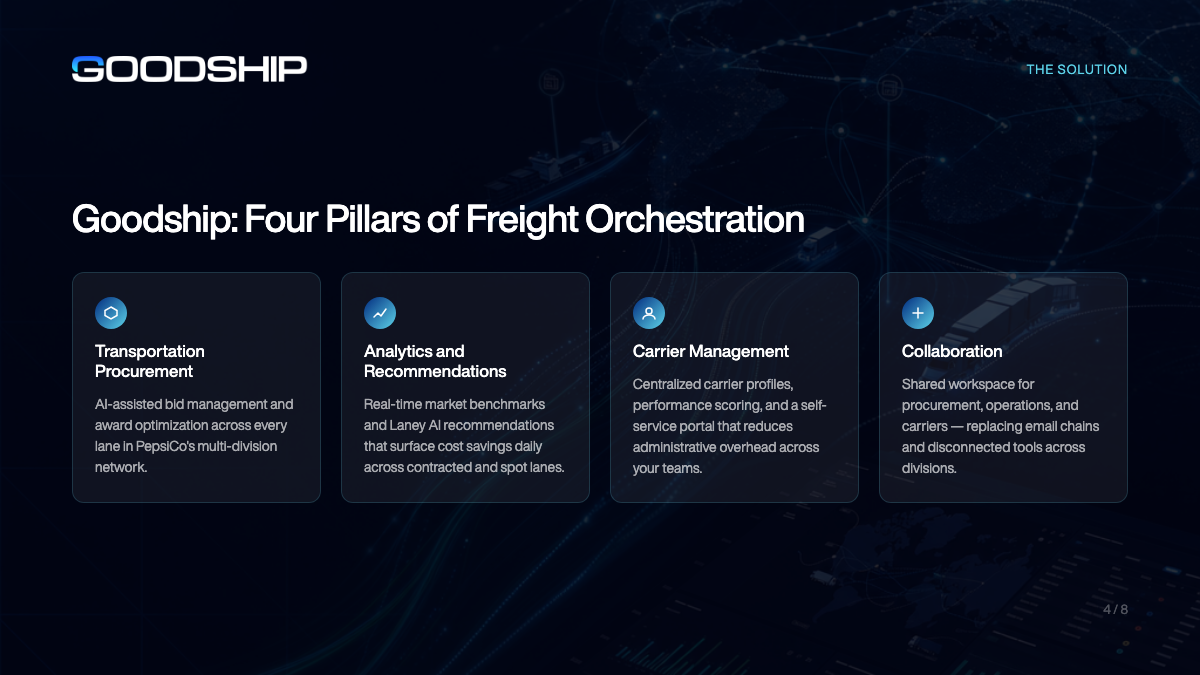 GOODSHIP

THE SOLUTION

Goodship: Four Pillars of Freight Orchestration

Transportation Procurement

AI-assisted bid management and award optimization across every lane in PepsiCo's multi-division network.

Analytics and Recommendations

Real-time market benchmarks and Laney AI recommendations that surface cost savings daily across contracted and spot lanes.

Carrier Management

Centralized carrier profiles, performance scoring, and a self-service portal that reduces administrative overhead across your teams.

Collaboration

Shared workspace for procurement, operations, and carriers — replacing email chains and disconnected tools across divisions.

4 / 8